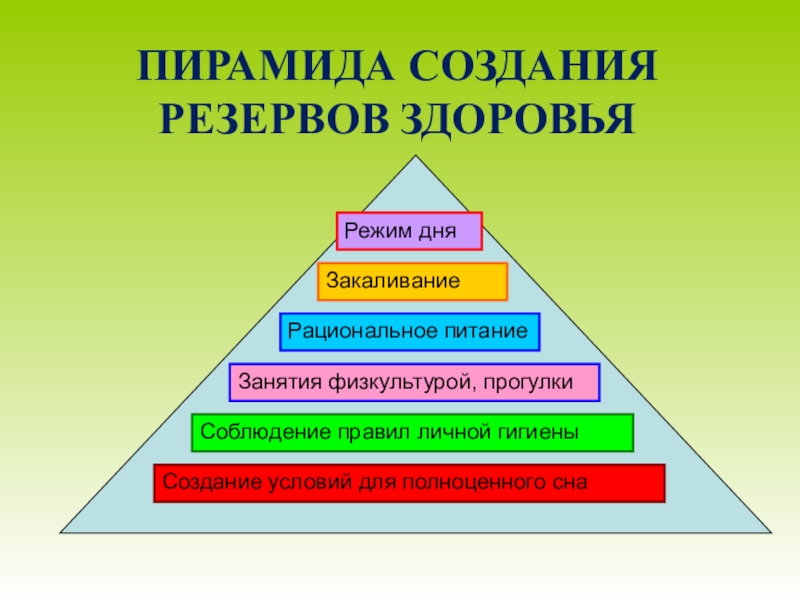 ПИРАМИДА СОЗДАНИЯ РЕЗЕРВОВ ЗДОРОВЬЯ

Режим дня

Закаливание

Рациональное питание

Занятия физкультурой, прогулки

Соблюдение правил личной гигиены

Создание условий для полноценного сна